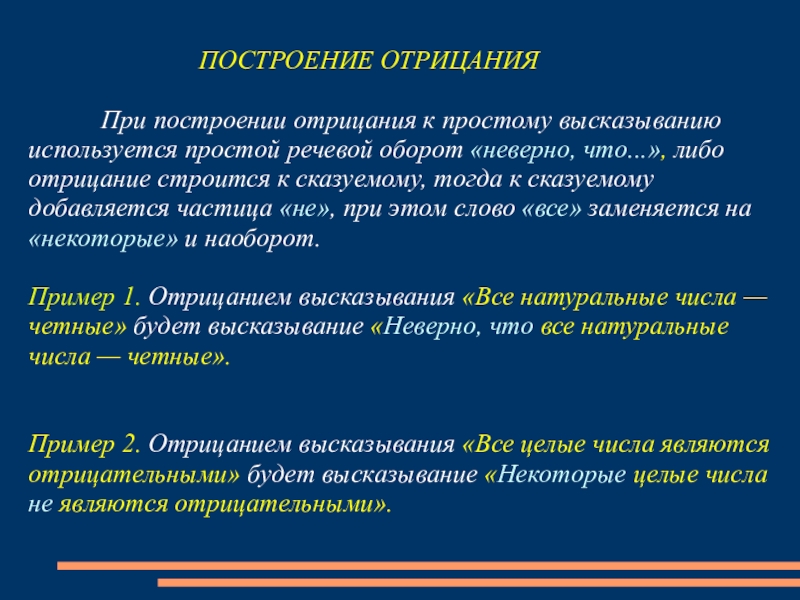 ПОСТРОЕНИЕ ОТРИЦАНИЯ

При построении отрицания к простому высказыванию используется простой речевой оборот «неверно, что...», либо отрицание строится к сказуемому, тогда к сказуемому добавляется частица «не», при этом слово «все» заменяется на «некоторые» и наоборот.

Пример 1. Отрицанием высказывания «Все натуральные числа — четные» будет высказывание «Неверно, что все натуральные числа — четные».

Пример 2. Отрицанием высказывания «Все целые числа являются отрицательными» будет высказывание «Некоторые целые числа не являются отрицательными».